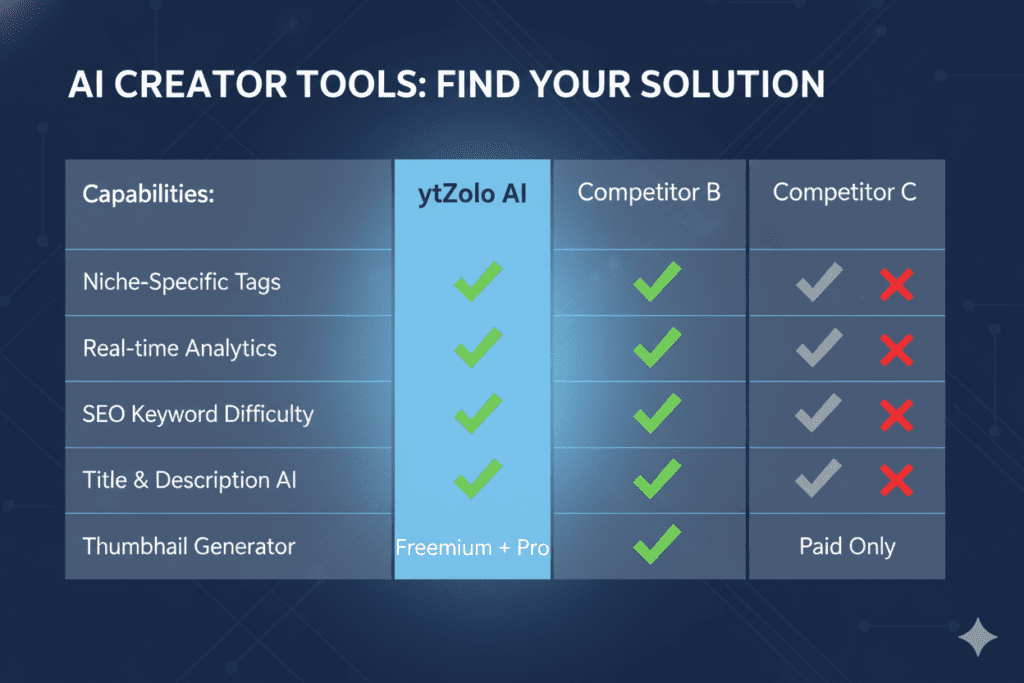 AI CREATOR TOOLS: FIND YOUR SOLUTION

| Capabilities: | ytZolo AI | Competitor B | Competitor C |
|---|---|---|---|
| Niche-Specific Tags | ✓ | ✓ | ✓ ✗ |
| Real-time Analytics | ✓ | ✓ | ✓ ✗ |
| SEO Keyword Difficulty | ✓ | ✓ | ✓ ✗ |
| Title & Description AI | ✓ | ✓ | ✓ ✗ |
| Thumbhail Generator | Freemium + Pro | ✓ | Paid Only |